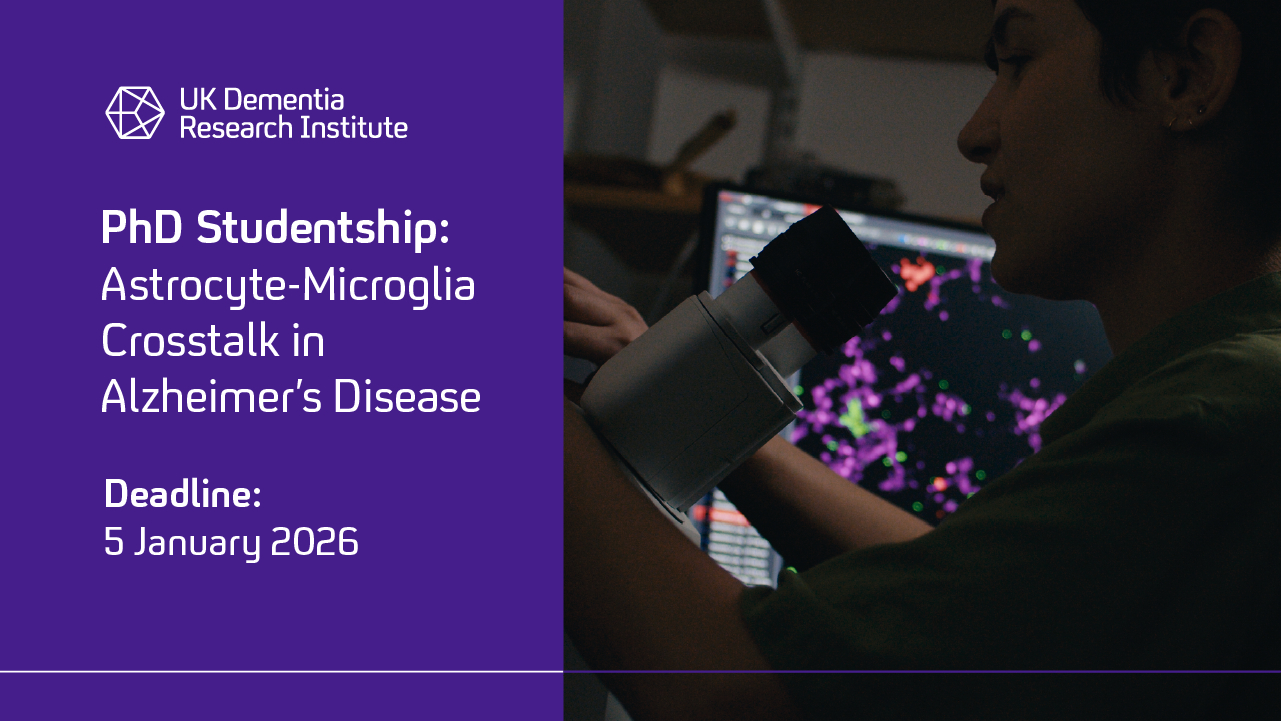 UK Dementia Research Institute

PhD Studentship: Astrocyte-Microglia Crosstalk in Alzheimer's Disease

Deadline:
5 January 2026